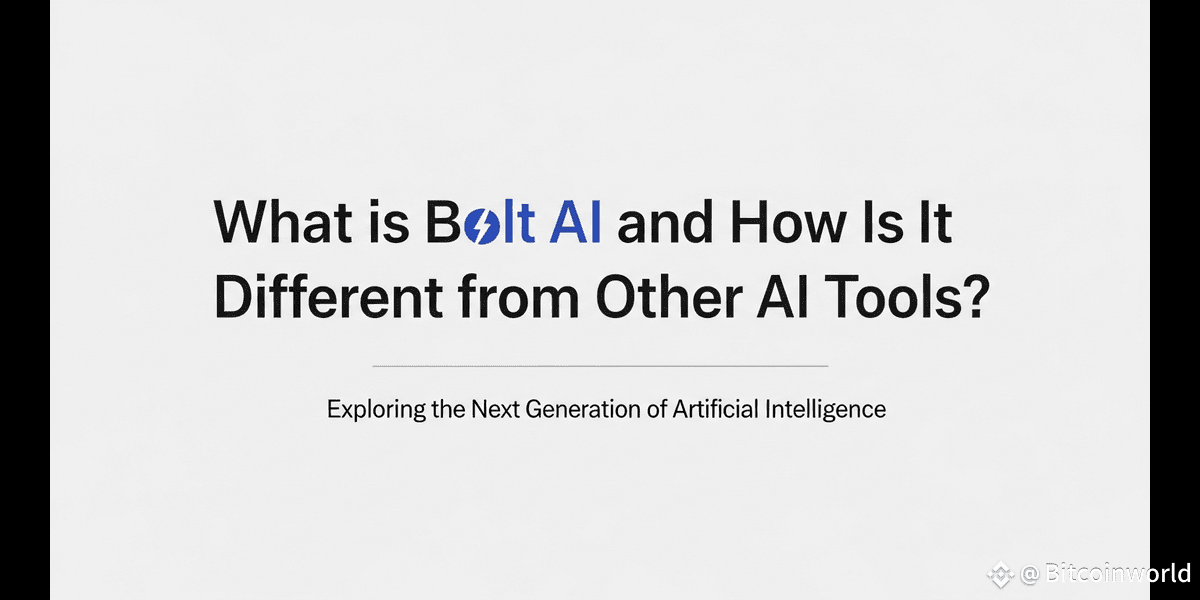 What is Bolt AI and How Is It Different from Other AI Tools?

Exploring the Next Generation of Artificial Intelligence

@ Bitcoinworld